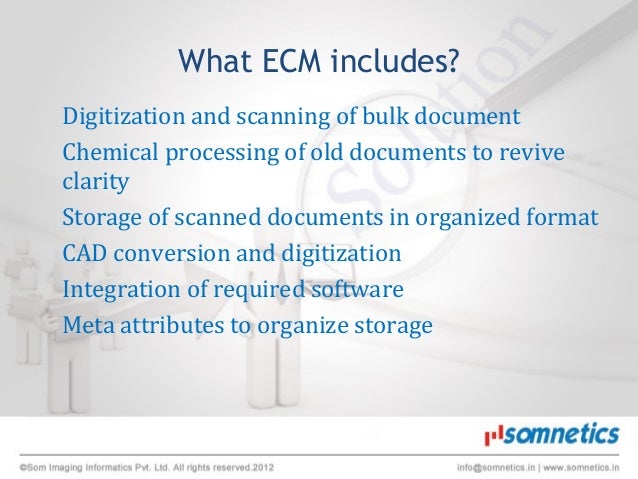 What ECM includes?

Digitization and scanning of bulk document

Chemical processing of old documents to revive clarity

Storage of scanned documents in organized format

CAD conversion and digitization

Integration of required software

Meta attributes to organize storage

Solution

somnetics

©Som Imaging Informatics Pvt. Ltd. All rights reserved.2012

info@somnetics.in | www.somnetics.in